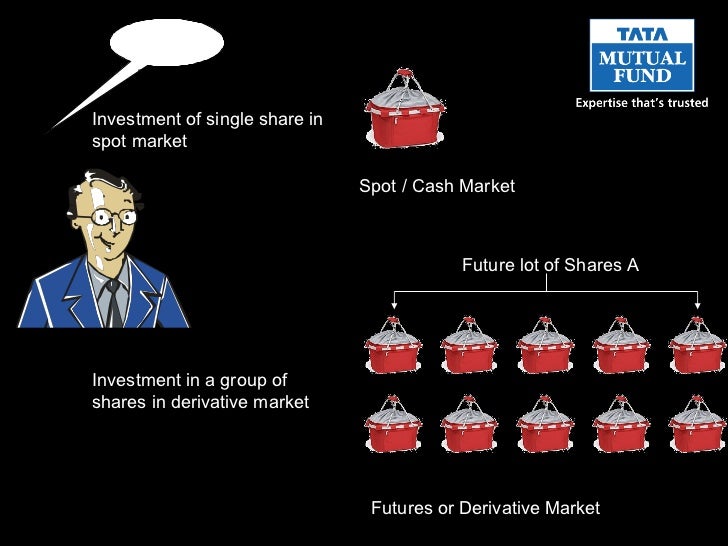 TATA
MUTUAL
FUND
Expertise that's trusted

Investment of single share in spot market

Spot / Cash Market

Future lot of Shares A

Investment in a group of shares in derivative market

Futures or Derivative Market